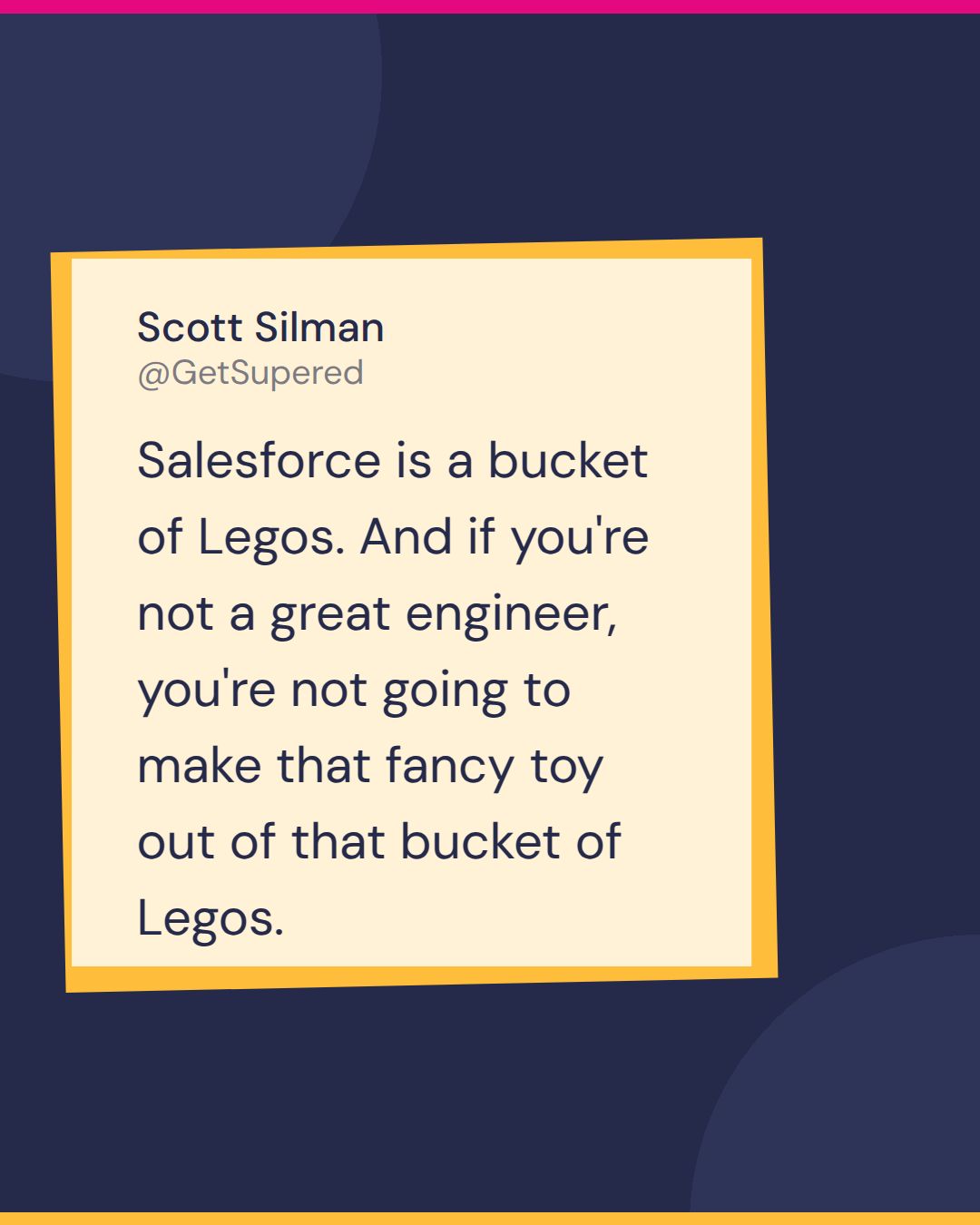 Scott Silman
@GetSupered

Salesforce is a bucket of Legos. And if you're not a great engineer, you're not going to make that fancy toy out of that bucket of Legos.